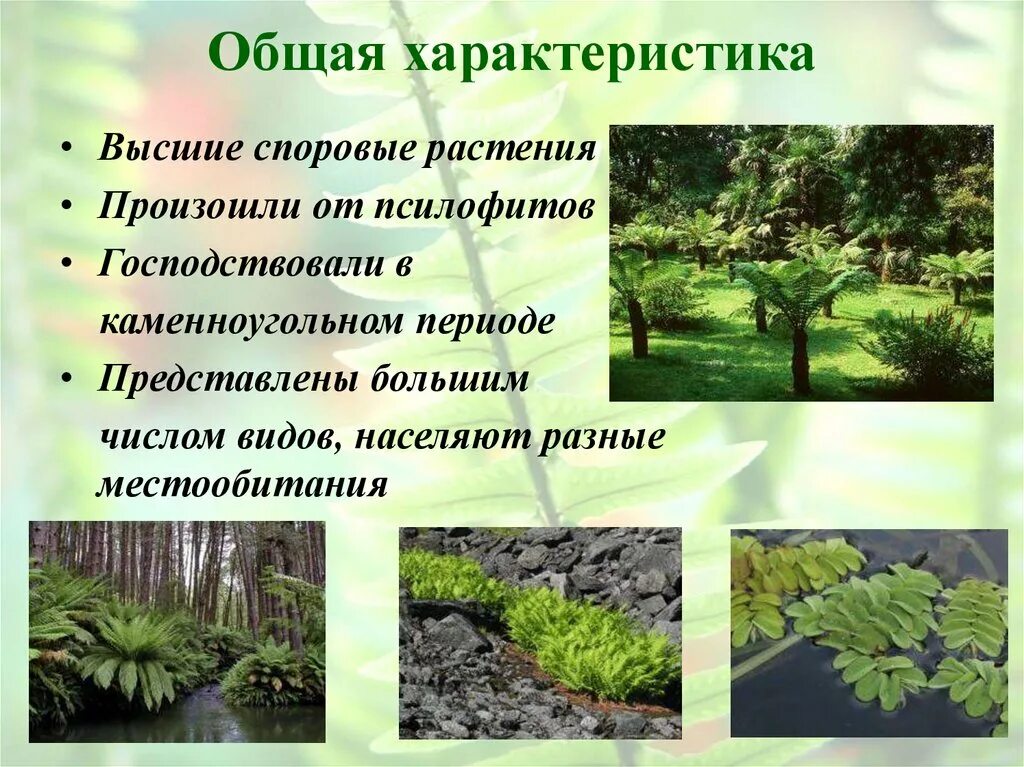 Общая характеристика

• Высшие споровые растения
• Произошли от псилофитов
• Господствовали в каменноугольном периоде
• Представлены большим числом видов, населяют разные местообитания